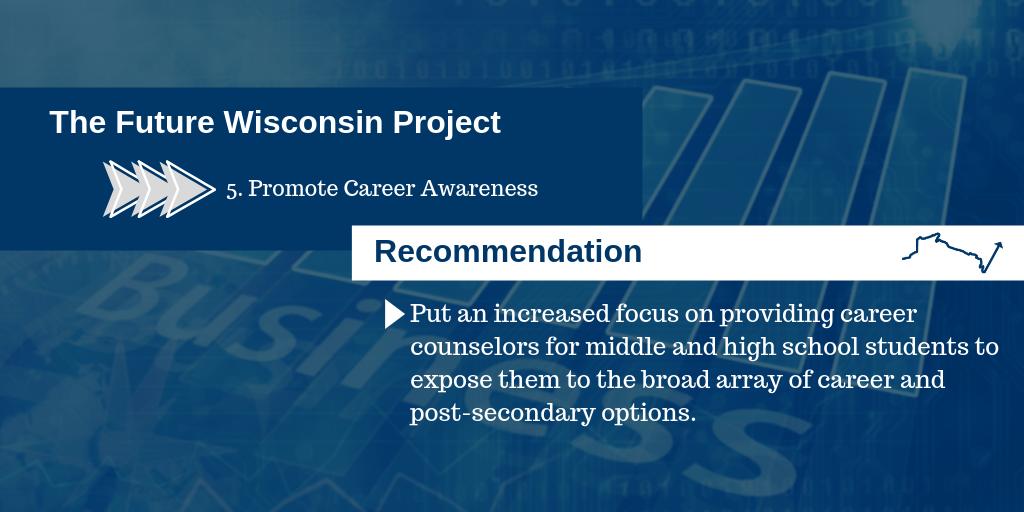 The Future Wisconsin Project

5. Promote Career Awareness

Recommendation

Put an increased focus on providing career counselors for middle and high school students to expose them to the broad array of career and post-secondary options.